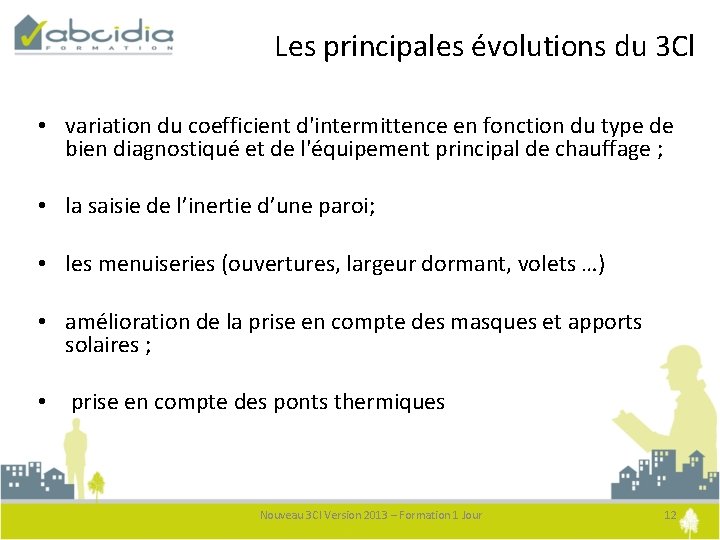 abcidia
FORMATION

Les principales évolutions du 3Cl

• variation du coefficient d'intermittence en fonction du type de bien diagnostiqué et de l'équipement principal de chauffage ;

• la saisie de l'inertie d'une paroi;

• les menuiseries (ouvertures, largeur dormant, volets …)

• amélioration de la prise en compte des masques et apports solaires ;

• prise en compte des ponts thermiques

Nouveau 3Cl Version 2013 – Formation 1 Jour

12